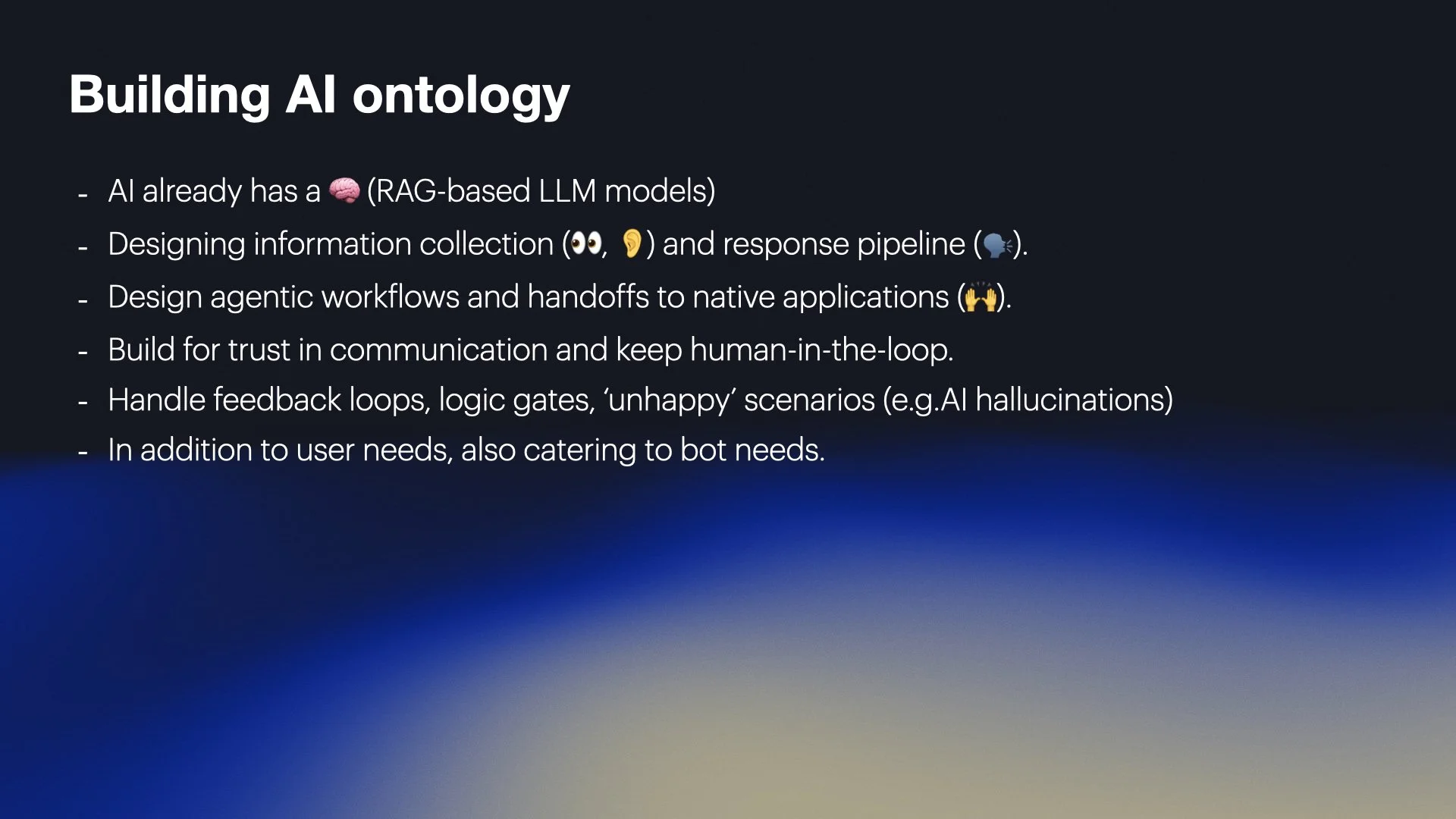 Building AI ontology

- AI already has a 🧠 (RAG-based LLM models)
- Designing information collection (👀, 👂) and response pipeline (🗣️).
- Design agentic workflows and handoffs to native applications (🙌).
- Build for trust in communication and keep human-in-the-loop.
- Handle feedback loops, logic gates, ‘unhappy’ scenarios (e.g.AI hallucinations)
- In addition to user needs, also catering to bot needs.